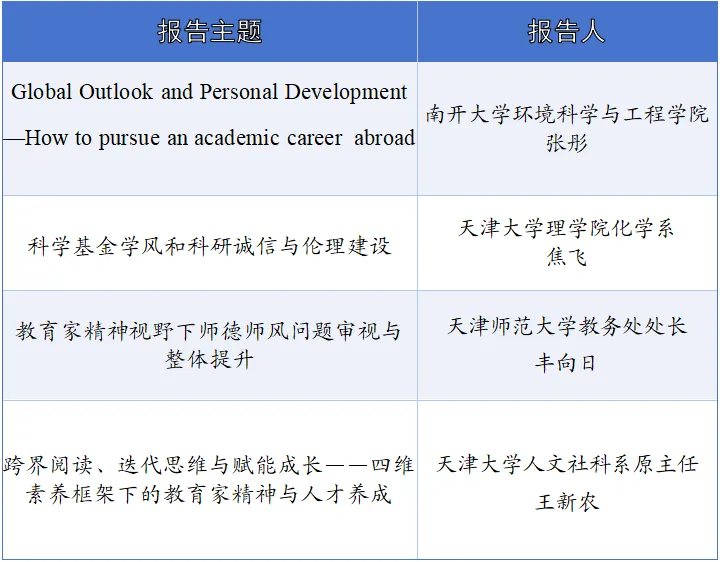 | 报告主题 | 报告人 |
|---|---|
| Global Outlook and Personal Development —How to pursue an academic career abroad | 南开大学环境科学与工程学院 张彤 |
| 科学基金学风和科研诚信与伦理建设 | 天津大学理学院化学系 焦飞 |
| 教育家精神视野下师德师风问题审视与整体提升 | 天津师范大学教务处处长 丰向日 |
| 跨界阅读、迭代思维与赋能成长——四维素养框架下的教育家精神与人才养成 | 天津大学人文社科系原主任 王新农 |